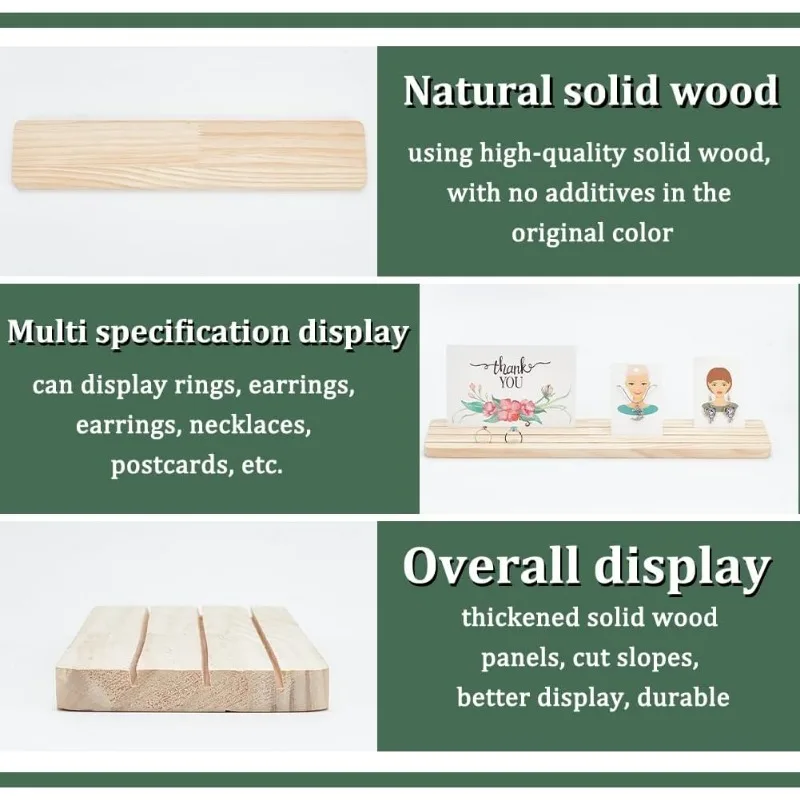 Natural solid wood

using high-quality solid wood, with no additives in the original color

Multi specification display

can display rings, earrings, earrings, necklaces, postcards, etc.

thank YOU

Overall display

thickened solid wood panels, cut slopes, better display, durable